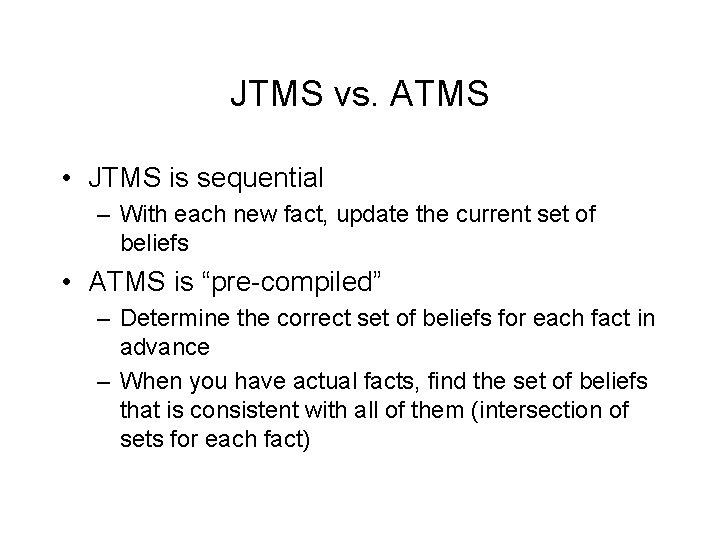 JTMS vs. ATMS

• JTMS is sequential
– With each new fact, update the current set of beliefs
• ATMS is “pre-compiled”
– Determine the correct set of beliefs for each fact in advance
– When you have actual facts, find the set of beliefs that is consistent with all of them (intersection of sets for each fact)